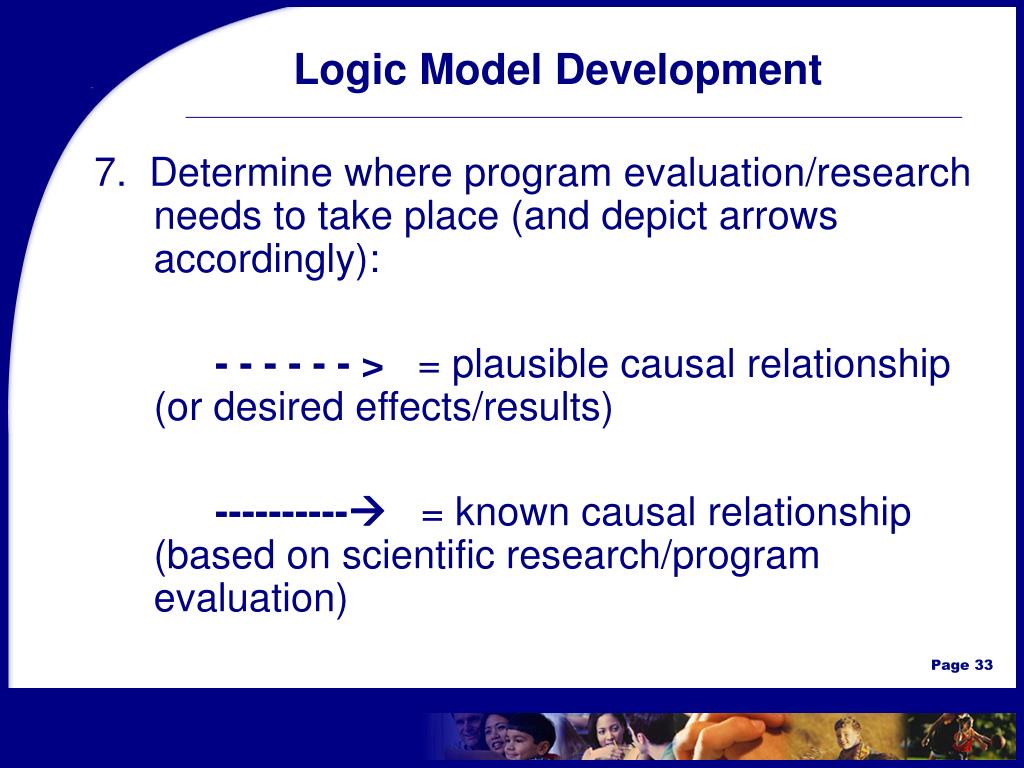 Logic Model Development

7. Determine where program evaluation/research needs to take place (and depict arrows accordingly):

- - - - - - > = plausible causal relationship (or desired effects/results)

----------→ = known causal relationship (based on scientific research/program evaluation)

Page 33